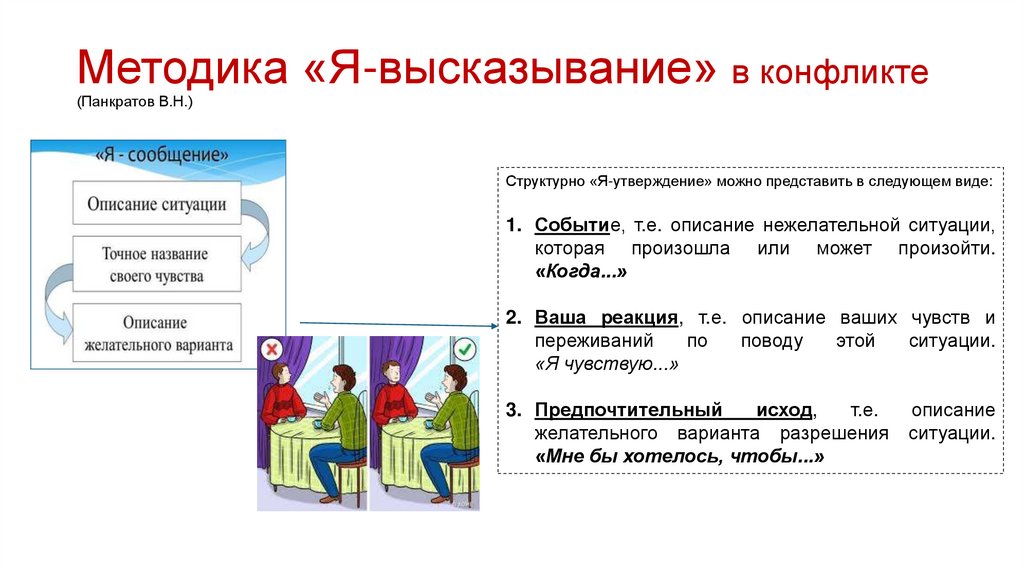 Методика «Я-высказывание» в конфликте
(Панкратов В.Н.)

«Я - сообщение»

Описание ситуации

Точное название своего чувства

Описание желательного варианта

Структурно «Я-утверждение» можно представить в следующем виде:

1. Событие, т.е. описание нежелательной ситуации, которая произошла или может произойти. «Когда...»

2. Ваша реакция, т.е. описание ваших чувств и переживаний по поводу этой ситуации. «Я чувствую...»

3. Предпочтительный исход, т.е. описание желательного варианта разрешения ситуации. «Мне бы хотелось, чтобы...»